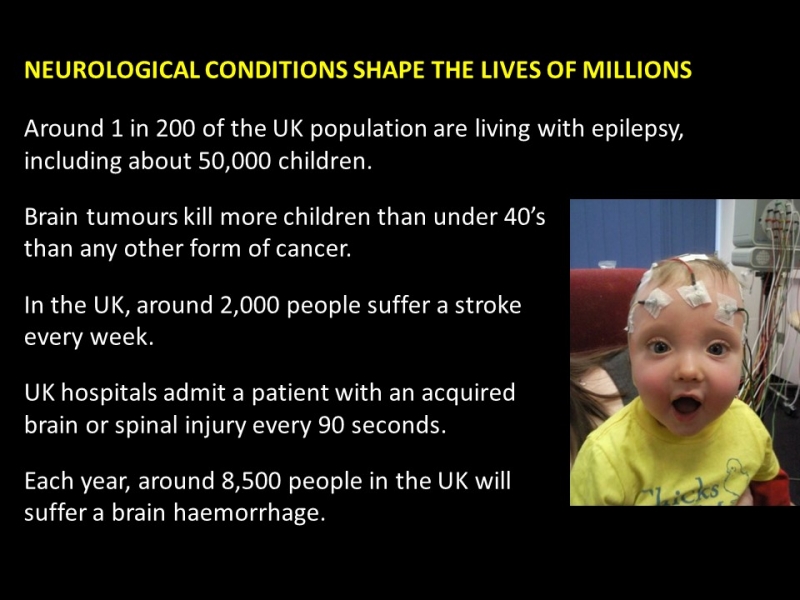 NEUROLOGICAL CONDITIONS SHAPE THE LIVES OF MILLIONS

Around 1 in 200 of the UK population are living with epilepsy, including about 50,000 children.

Brain tumours kill more children than under 40's than any other form of cancer.

In the UK, around 2,000 people suffer a stroke every week.

UK hospitals admit a patient with an acquired brain or spinal injury every 90 seconds.

Each year, around 8,500 people in the UK will suffer a brain haemorrhage.

Chicks